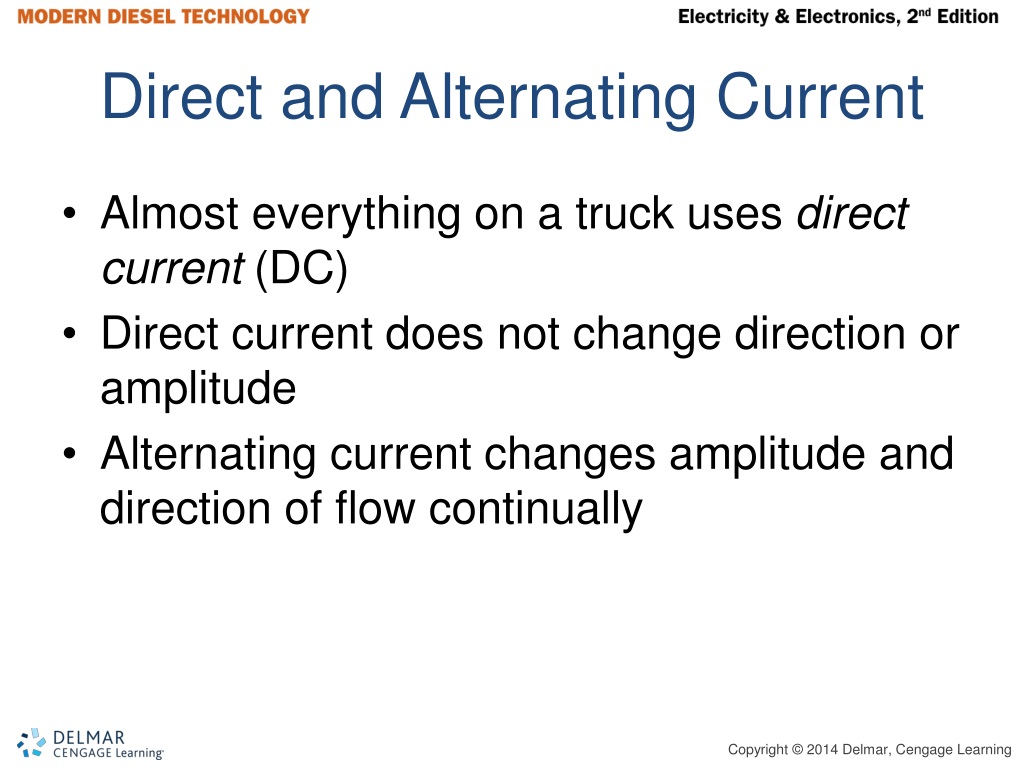 MODERN DIESEL TECHNOLOGY

Electricity & Electronics, 2nd Edition

Direct and Alternating Current

• Almost everything on a truck uses direct current (DC)
• Direct current does not change direction or amplitude
• Alternating current changes amplitude and direction of flow continually

DELMAR
CENGAGE Learning

Copyright © 2014 Delmar, Cengage Learning